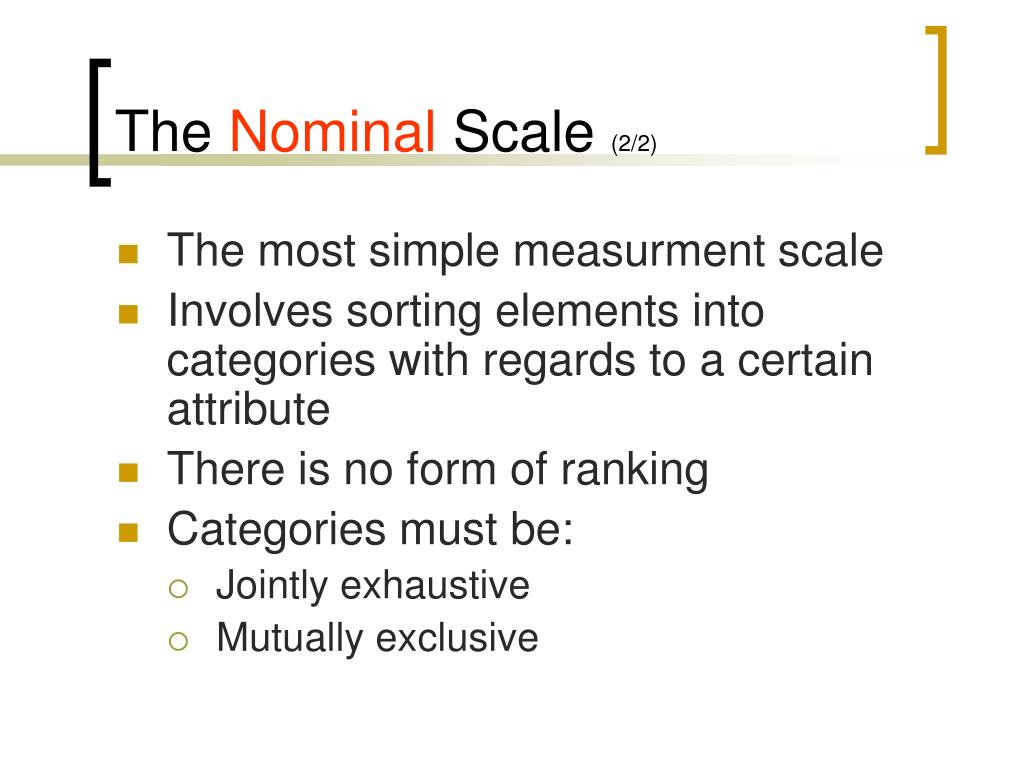 The Nominal Scale (2/2)

- The most simple measurment scale
- Involves sorting elements into categories with regards to a certain attribute
- There is no form of ranking
- Categories must be:
  - Jointly exhaustive
  - Mutually exclusive